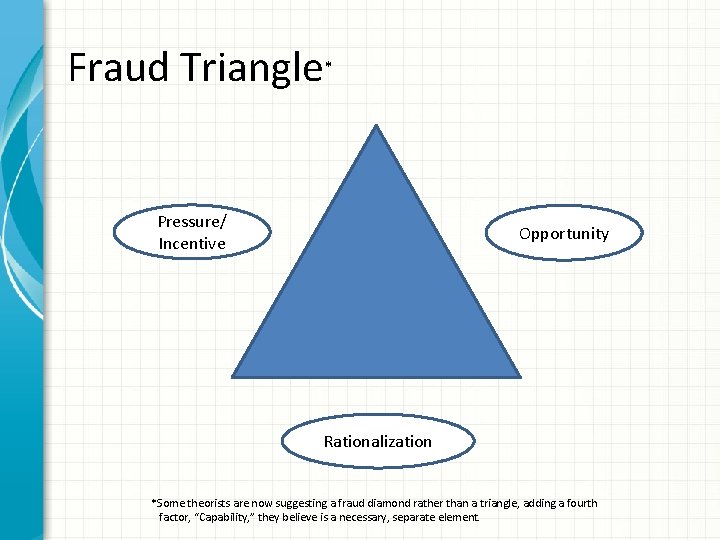 Fraud Triangle*

Pressure/ Incentive

Opportunity

Rationalization

*Some theorists are now suggesting a fraud diamond rather than a triangle, adding a fourth factor, "Capability," they believe is a necessary, separate element.